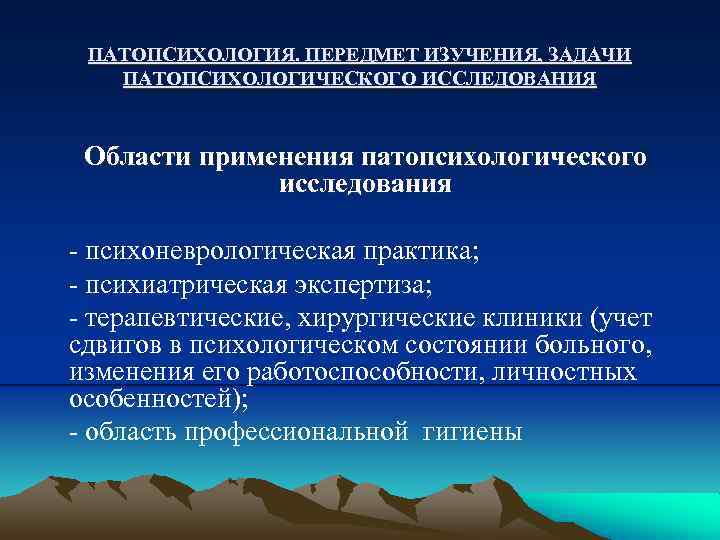 ПАТОПСИХОЛОГИЯ. ПЕРЕДМЕТ ИЗУЧЕНИЯ. ЗАДАЧИ ПАТОПСИХОЛОГИЧЕСКОГО ИССЛЕДОВАНИЯ

Области применения патопсихологического исследования

- психоневрологическая практика;
- психиатрическая экспертиза;
- терапевтические, хирургические клиники (учет сдвигов в психологическом состоянии больного, изменения его работоспособности, личностных особенностей);
- область профессиональной гигиены